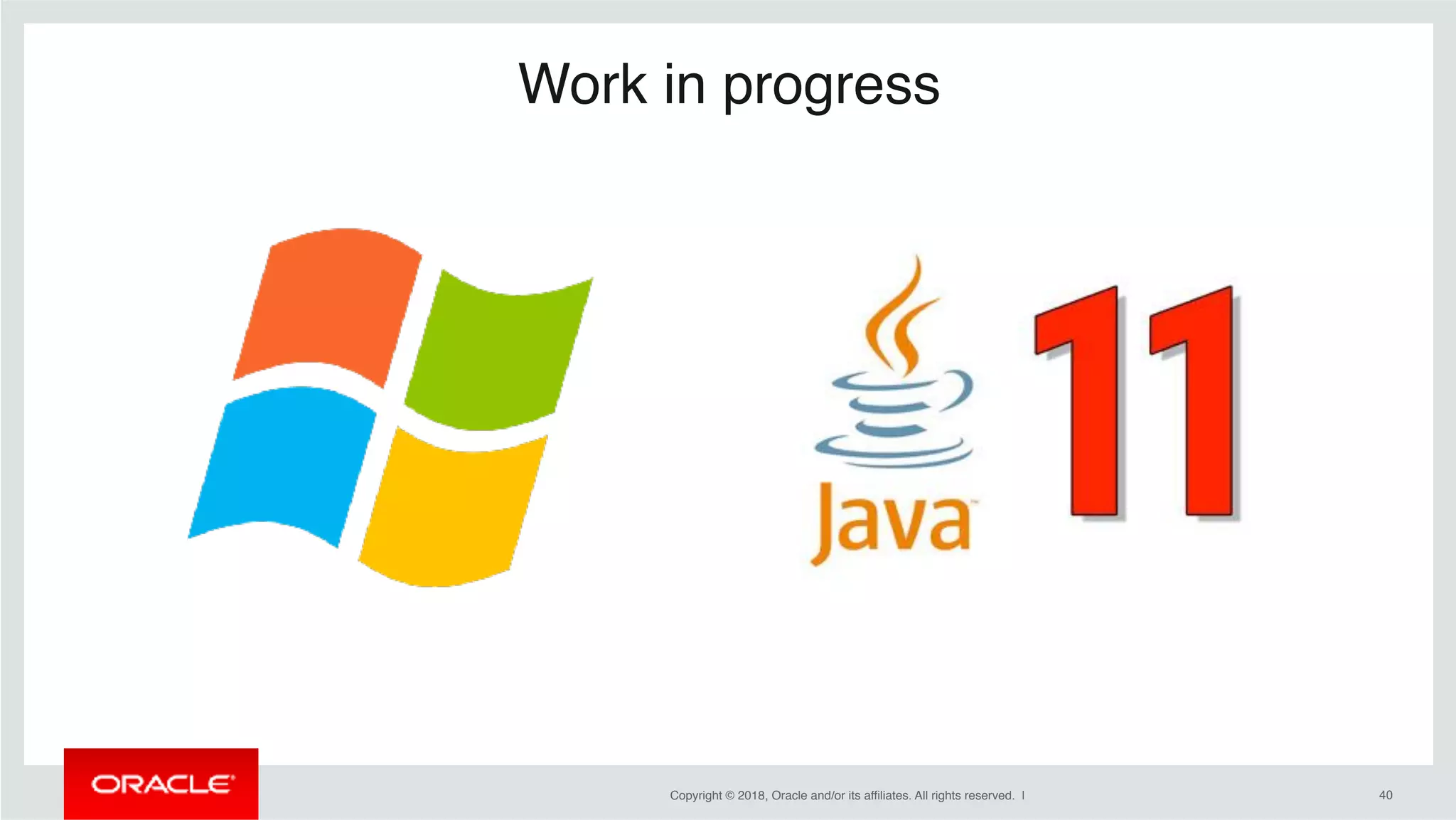 Work in progress

Java

11

ORACLE

Copyright © 2018, Oracle and/or its affiliates. All rights reserved. |

40